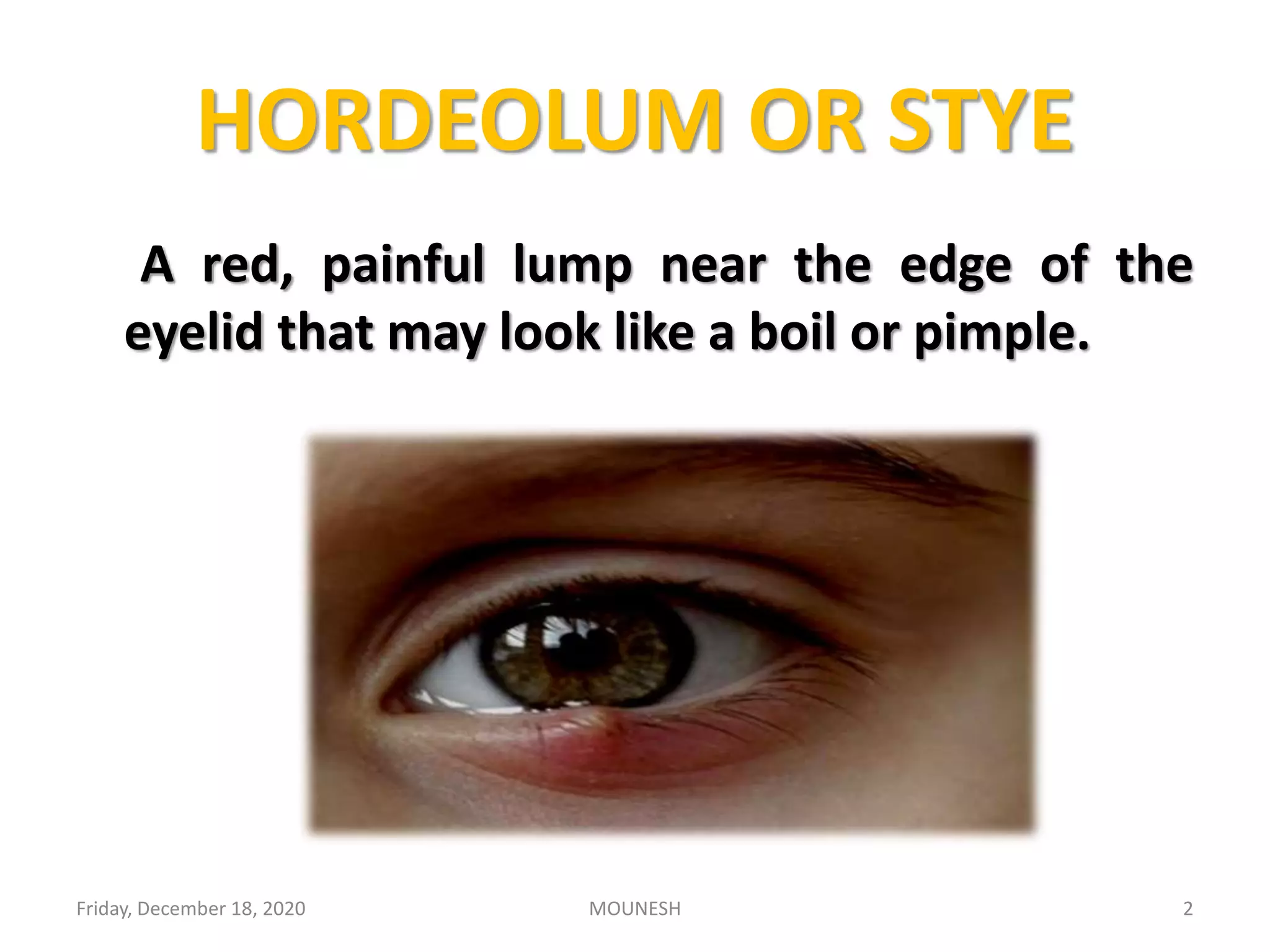 HORDEOLUM OR STYE

A red, painful lump near the edge of the eyelid that may look like a boil or pimple.

Friday, December 18, 2020 MOUNESH 2